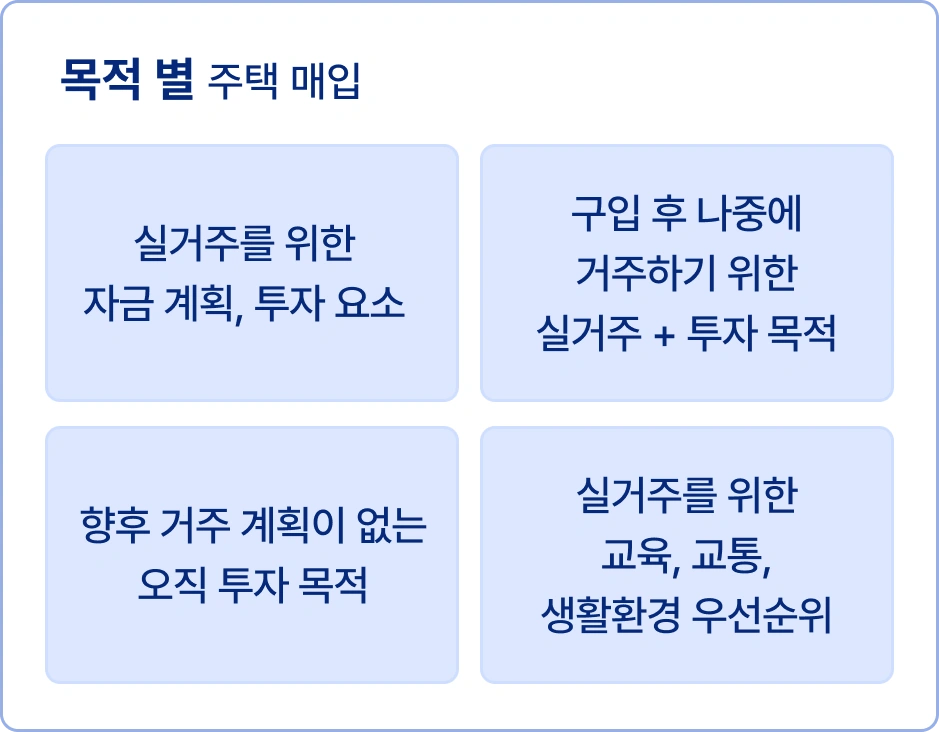 목적 별 주택 매입

실거주를 위한
자금 계획, 투자 요소

구입 후 나중에
거주하기 위한
실거주 + 투자 목적

향후 거주 계획이 없는
오직 투자 목적

실거주를 위한
교육, 교통,
생활환경 우선순위